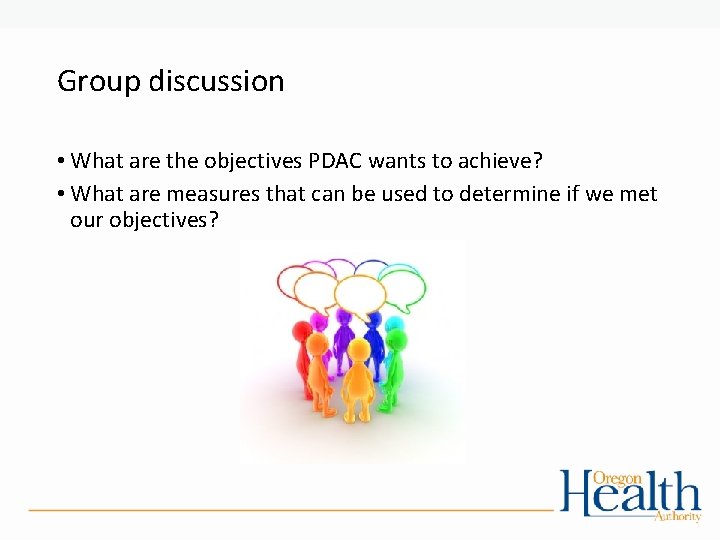 Group discussion

• What are the objectives PDAC wants to achieve?
• What are measures that can be used to determine if we met our objectives?

Oregon Health Authority